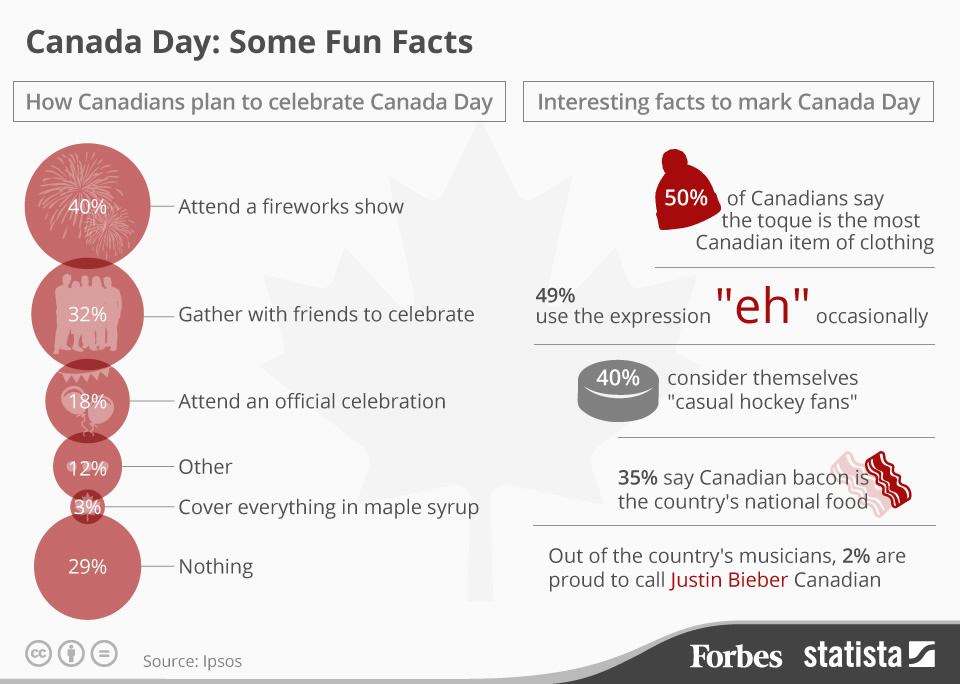 Canada Day: Some Fun Facts

How Canadians plan to celebrate Canada Day

40% Attend a fireworks show

32% Gather with friends to celebrate

18% Attend an official celebration

12% Other

3% Cover everything in maple syrup

29% Nothing

Interesting facts to mark Canada Day

50% of Canadians say the toque is the most Canadian item of clothing

49% use the expression "eh" occasionally

40% consider themselves "casual hockey fans"

35% say Canadian bacon is the country's national food

Out of the country's musicians, 2% are proud to call Justin Bieber Canadian

Source: Ipsos

Forbes statista